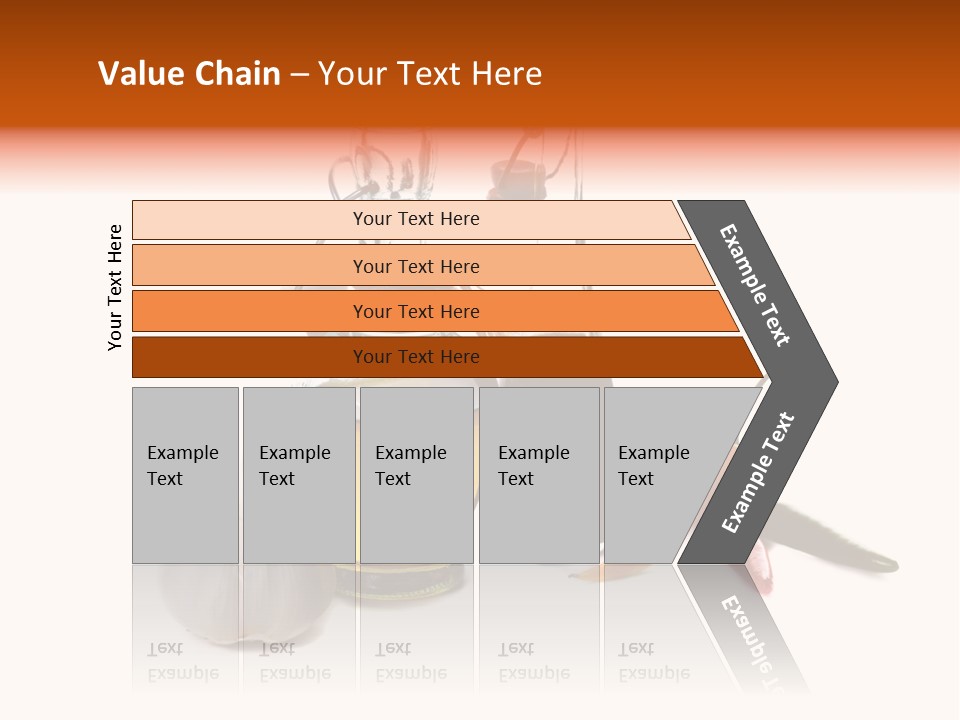 Value Chain – Your Text Here

Your Text Here

Your Text Here

Your Text Here

Your Text Here

Your Text Here

Example Text

Example Text

Example Text

Example Text

Example Text

Example Text

Example Text